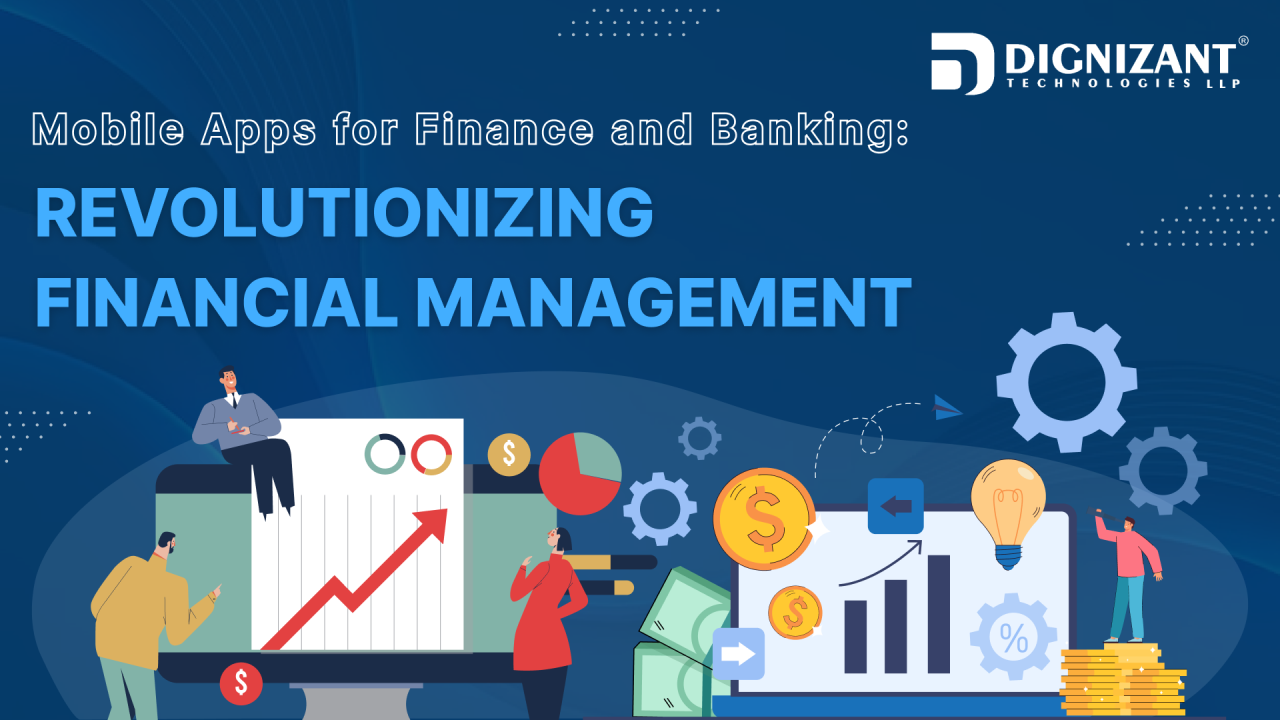 DIGNIZANT®
TECHNOLOGIES LLP

Mobile Apps for Finance and Banking:

REVOLUTIONIZING FINANCIAL MANAGEMENT

$

$

$

$

%